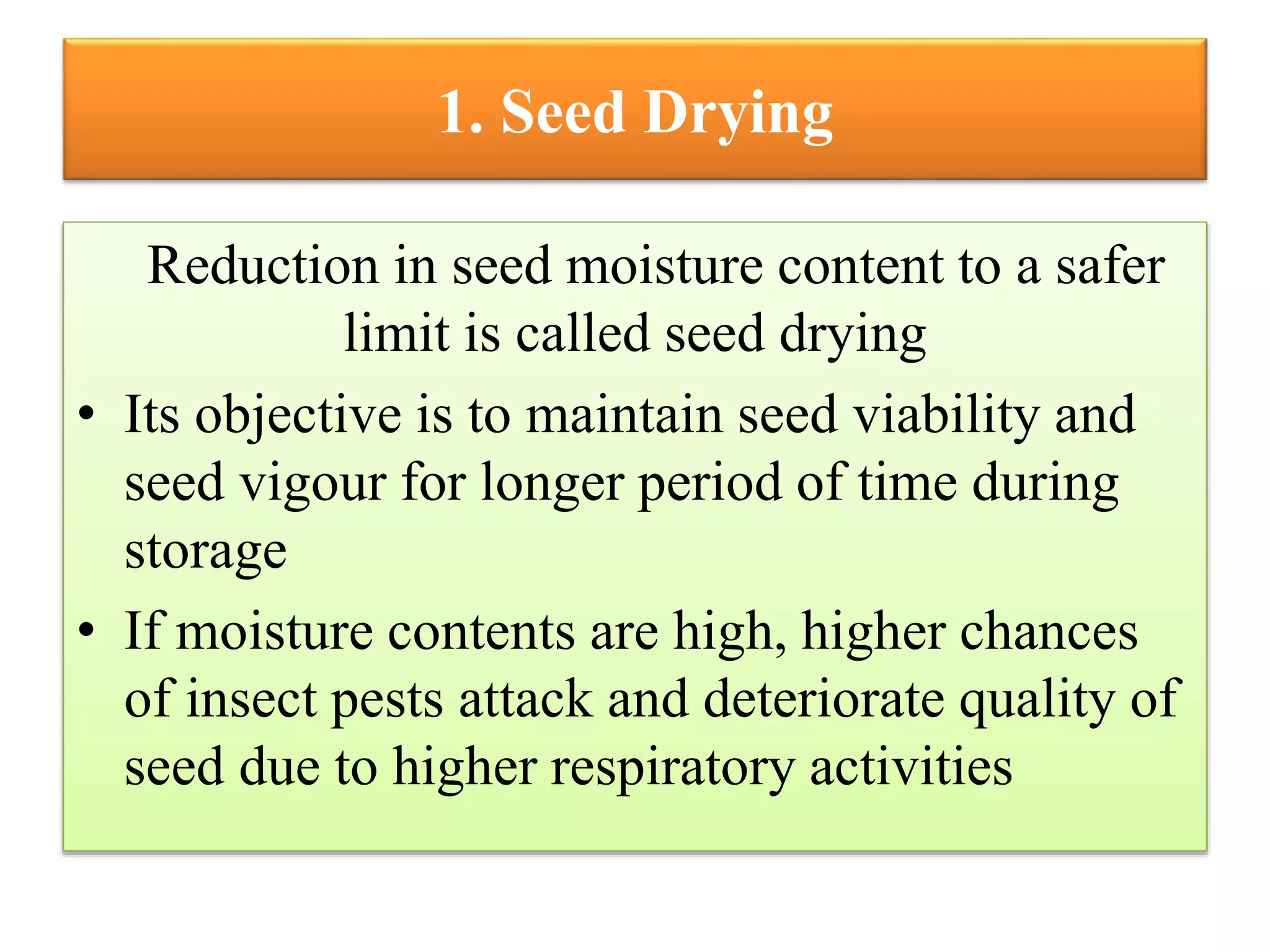 1. Seed Drying

Reduction in seed moisture content to a safer limit is called seed drying

• Its objective is to maintain seed viability and seed vigour for longer period of time during storage

• If moisture contents are high, higher chances of insect pests attack and deteriorate quality of seed due to higher respiratory activities